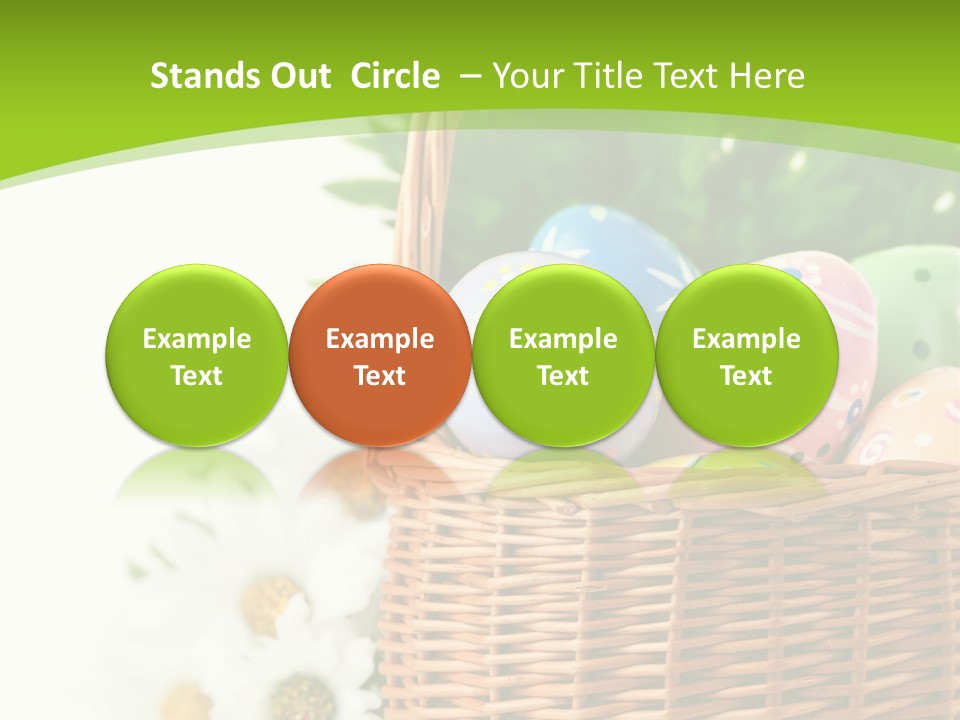 Stands Out Circle – Your Title Text Here

Example Text

Example Text

Example Text

Example Text